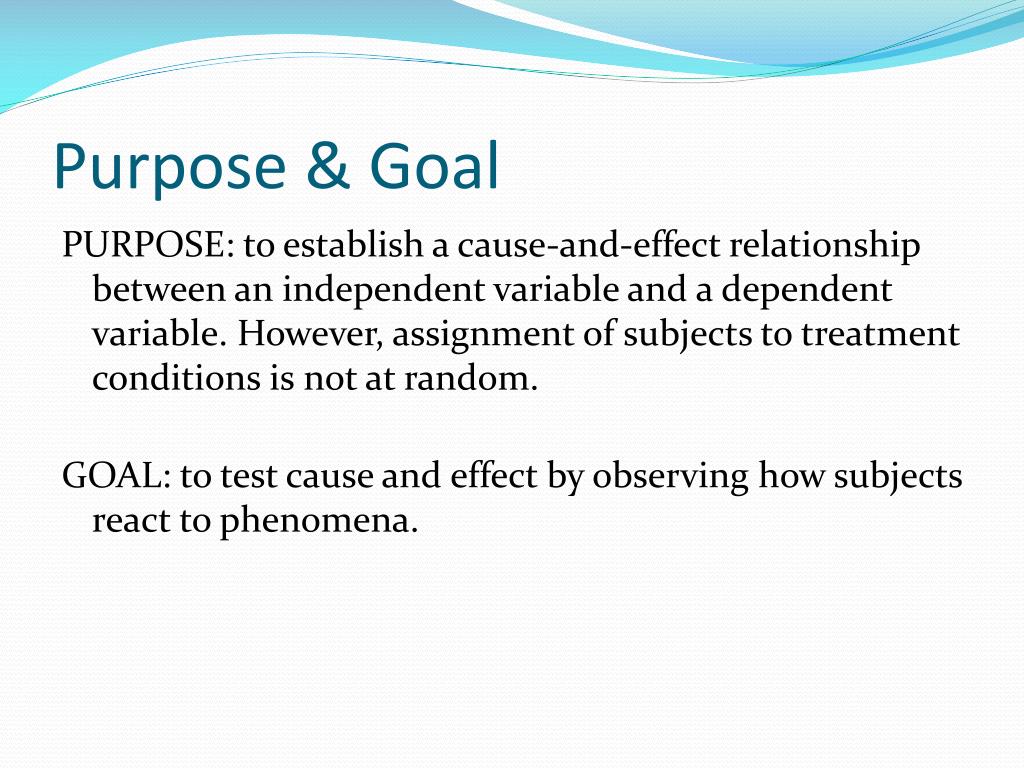 Purpose & Goal

PURPOSE: to establish a cause-and-effect relationship between an independent variable and a dependent variable. However, assignment of subjects to treatment conditions is not at random.

GOAL: to test cause and effect by observing how subjects react to phenomena.